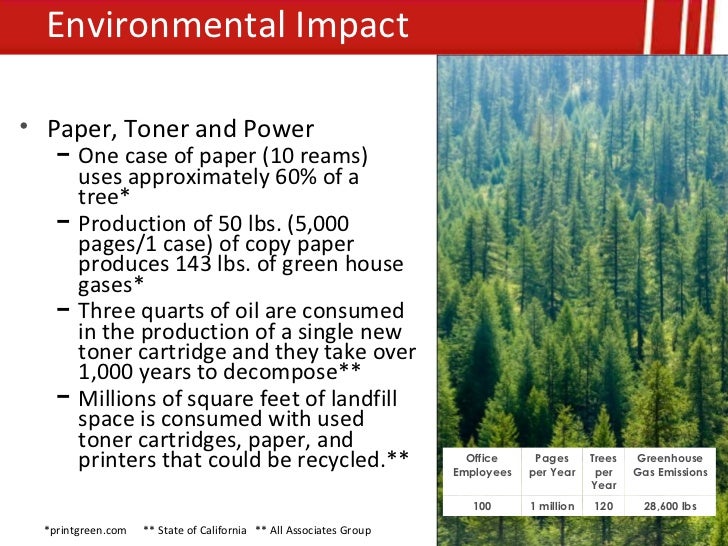 Environmental Impact

• Paper, Toner and Power
 – One case of paper (10 reams) uses approximately 60% of a tree*
 – Production of 50 lbs. (5,000 pages/1 case) of copy paper produces 143 lbs. of green house gases*
 – Three quarts of oil are consumed in the production of a single new toner cartridge and they take over 1,000 years to decompose**
 – Millions of square feet of landfill space is consumed with used toner cartridges, paper, and printers that could be recycled.**

| Office Employees | Pages per Year | Trees per Year | Greenhouse Gas Emissions |
|---|---|---|---|
| 100 | 1 million | 120 | 28,600 lbs |

*printgreen.com ** State of California ** All Associates Group